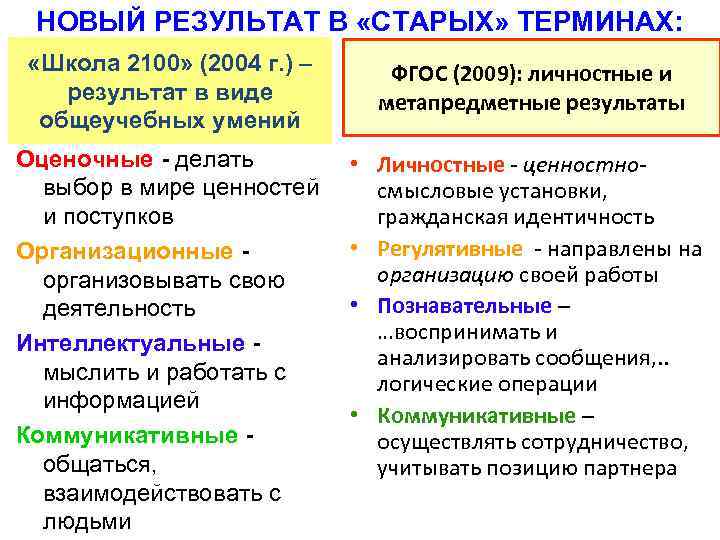 НОВЫЙ РЕЗУЛЬТАТ В «СТАРЫХ» ТЕРМИНАХ:

«Школа 2100» (2004 г.) – результат в виде общеучебных умений

Оценочные - делать выбор в мире ценностей и поступков

Организационные - организовывать свою деятельность

Интеллектуальные - мыслить и работать с информацией

Коммуникативные - общаться, взаимодействовать с людьми

ФГОС (2009): личностные и метапредметные результаты

• Личностные - ценностно-смысловые установки, гражданская идентичность

• Регулятивные - направлены на организацию своей работы

• Познавательные – …воспринимать и анализировать сообщения,.. логические операции

• Коммуникативные – осуществлять сотрудничество, учитывать позицию партнера